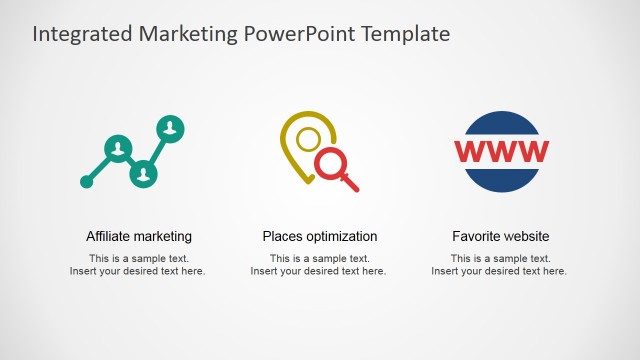 Integrated Marketing PowerPoint Template

WWW

Affiliate marketing

This is a sample text.
Insert your desired text here.

Places optimization

This is a sample text.
Insert your desired text here.

Favorite website

This is a sample text.
Insert your desired text here.